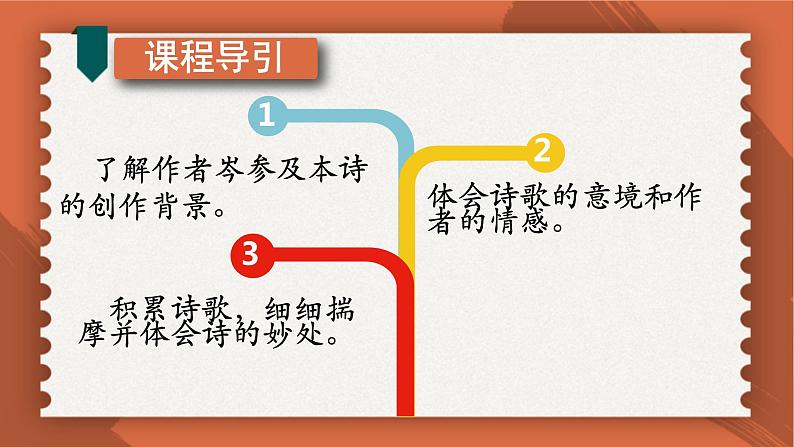 课程导引

1

了解作者岑参及本诗的创作背景。

2

体会诗歌的意境和作者的情感。

3

积累诗歌，细细揣摩并体会诗的妙处。